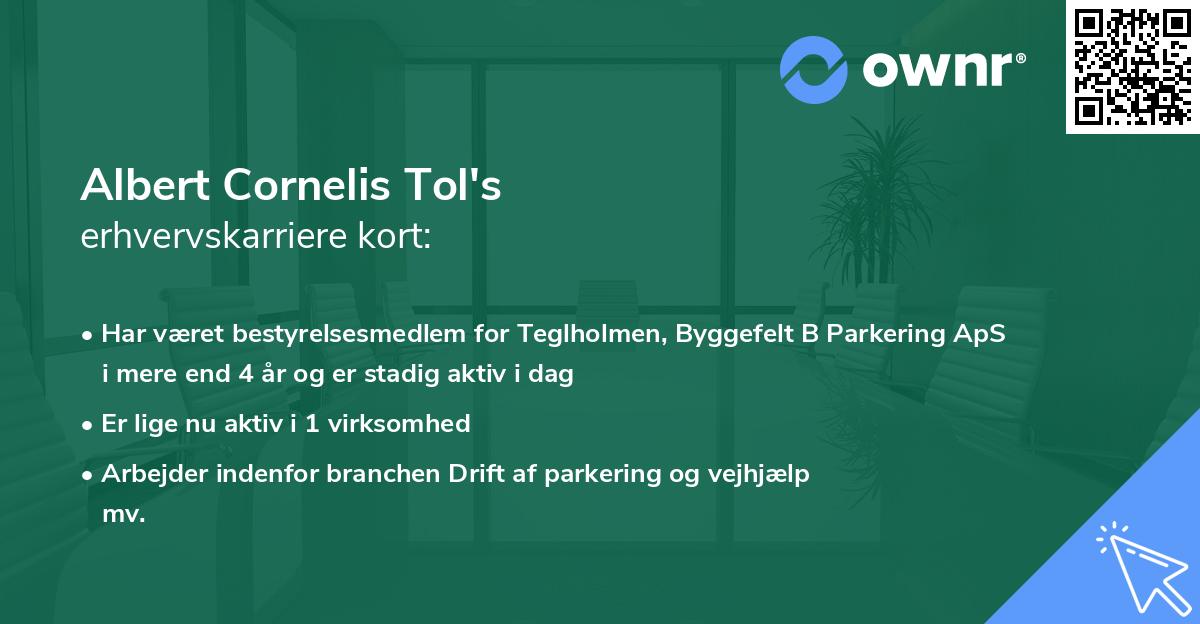 ownr®

Albert Cornelis Tol's
erhvervskarriere kort:

• Har været bestyrelsesmedlem for Teglholmen, Byggefelt B Parkering ApS i mere end 4 år og er stadig aktiv i dag

• Er lige nu aktiv i 1 virksomhed

• Arbejder indenfor branchen Drift af parkering og vejhjælp mv.